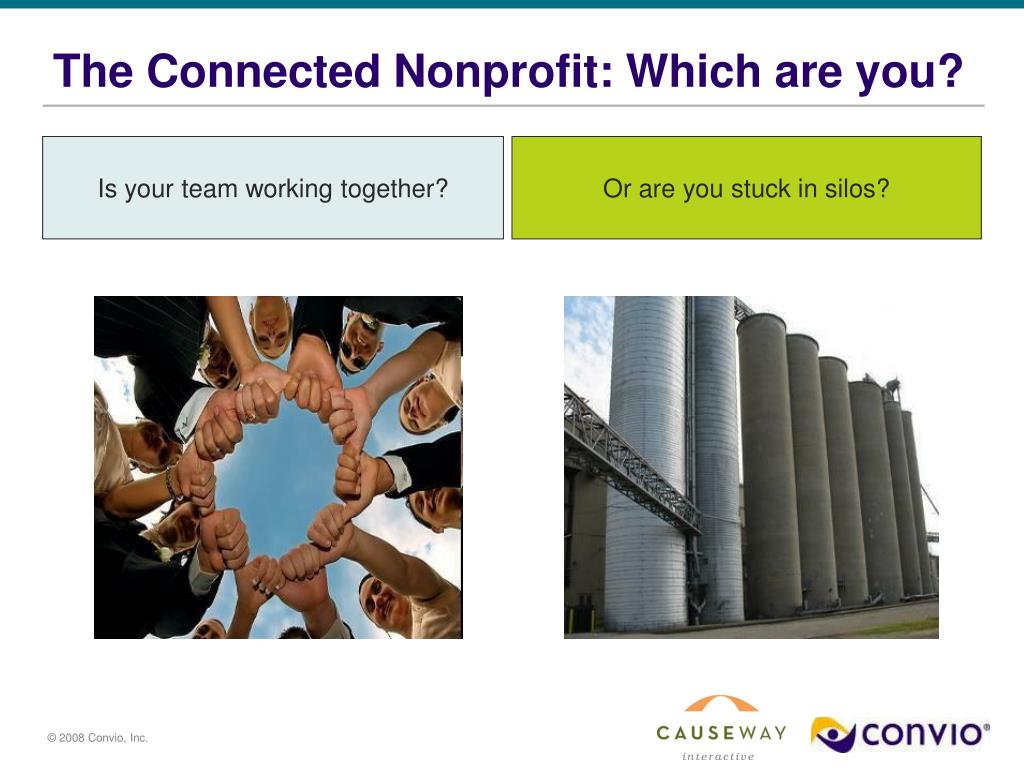 The Connected Nonprofit: Which are you?

Is your team working together?

Or are you stuck in silos?

© 2008 Convio, Inc.

CAUSEWAY
interactive

CONVIO®